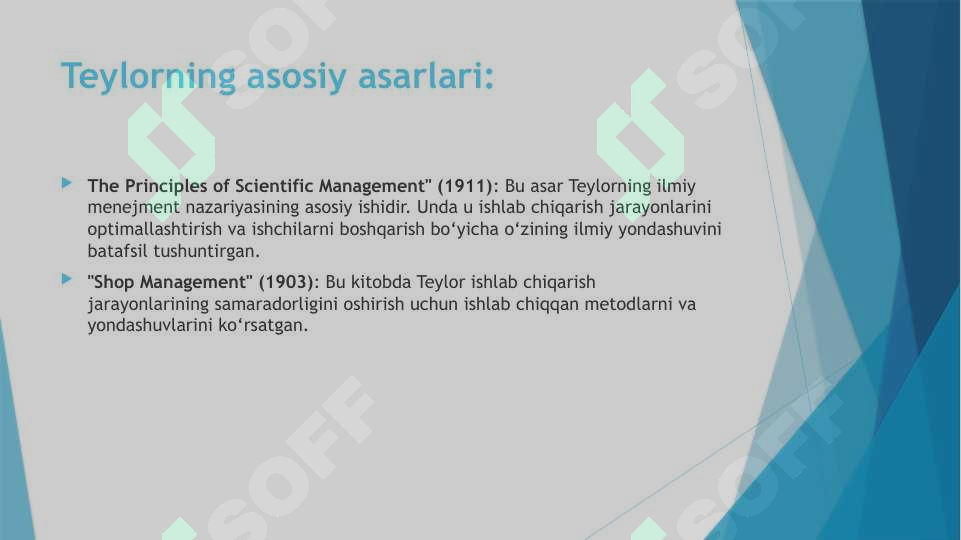 Teylorning asosiy asarlari:

The Principles of Scientific Management" (1911): Bu asar Teylorning ilmiy menejment nazariyasining asosiy ishidir. Unda u ishlab chiqarish jarayonlarini optimallashtirish va ishchilarni boshqarish bo‘yicha o‘zining ilmiy yondashuvini batafsil tushuntirgan.

"Shop Management" (1903): Bu kitobda Teylor ishlab chiqarish jarayonlarining samaradorligini oshirish uchun ishlab chiqqan metodlarni va yondashuvlarini ko‘rsatgan.

SOFF SOFF SOFF SOFF